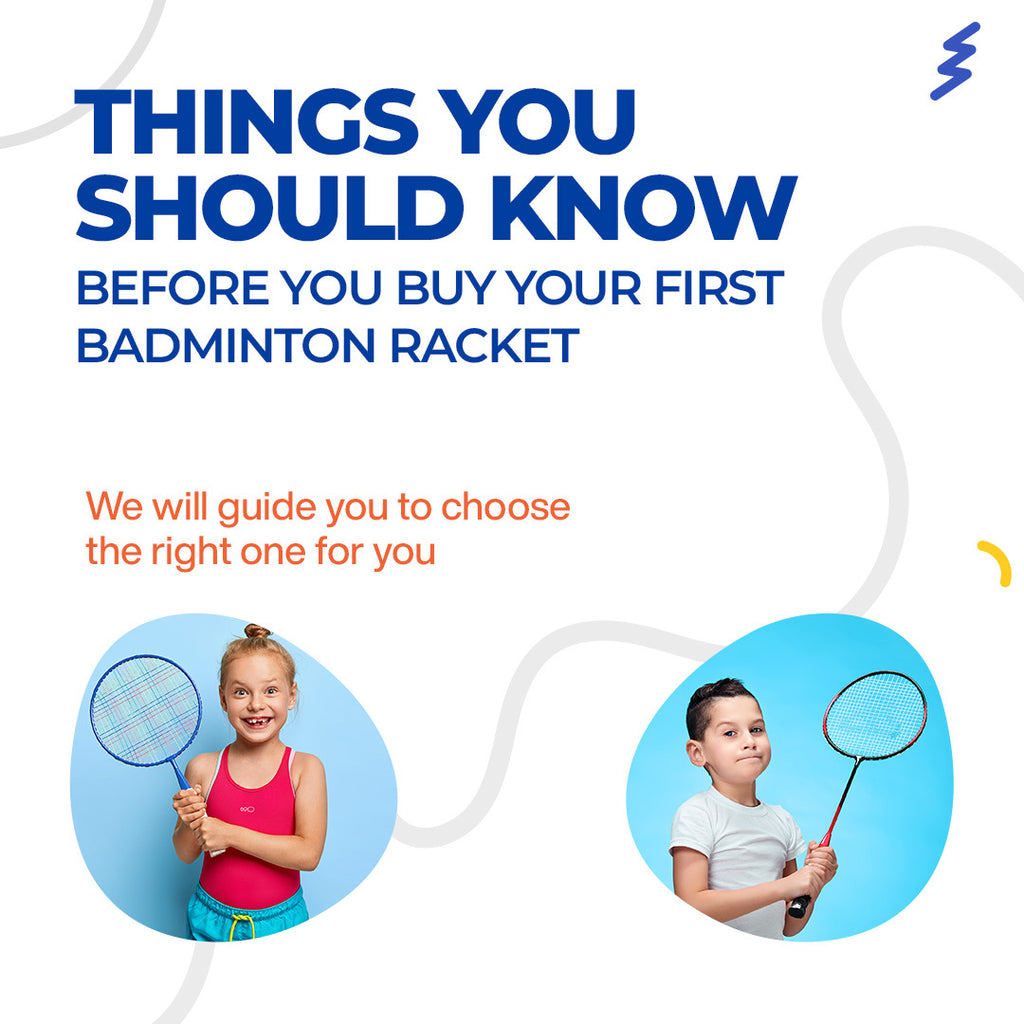 THINGS YOU SHOULD KNOW

BEFORE YOU BUY YOUR FIRST BADMINTON RACKET

We will guide you to choose the right one for you